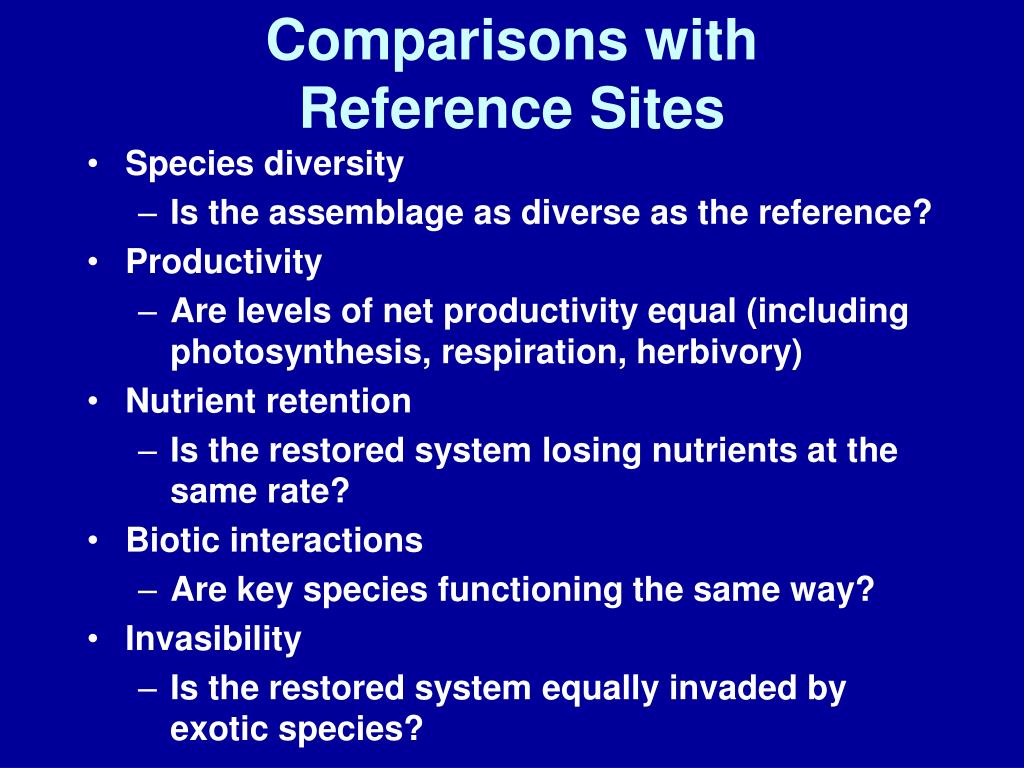 Comparisons with Reference Sites

• Species diversity
 – Is the assemblage as diverse as the reference?
• Productivity
 – Are levels of net productivity equal (including photosynthesis, respiration, herbivory)
• Nutrient retention
 – Is the restored system losing nutrients at the same rate?
• Biotic interactions
 – Are key species functioning the same way?
• Invasibility
 – Is the restored system equally invaded by exotic species?